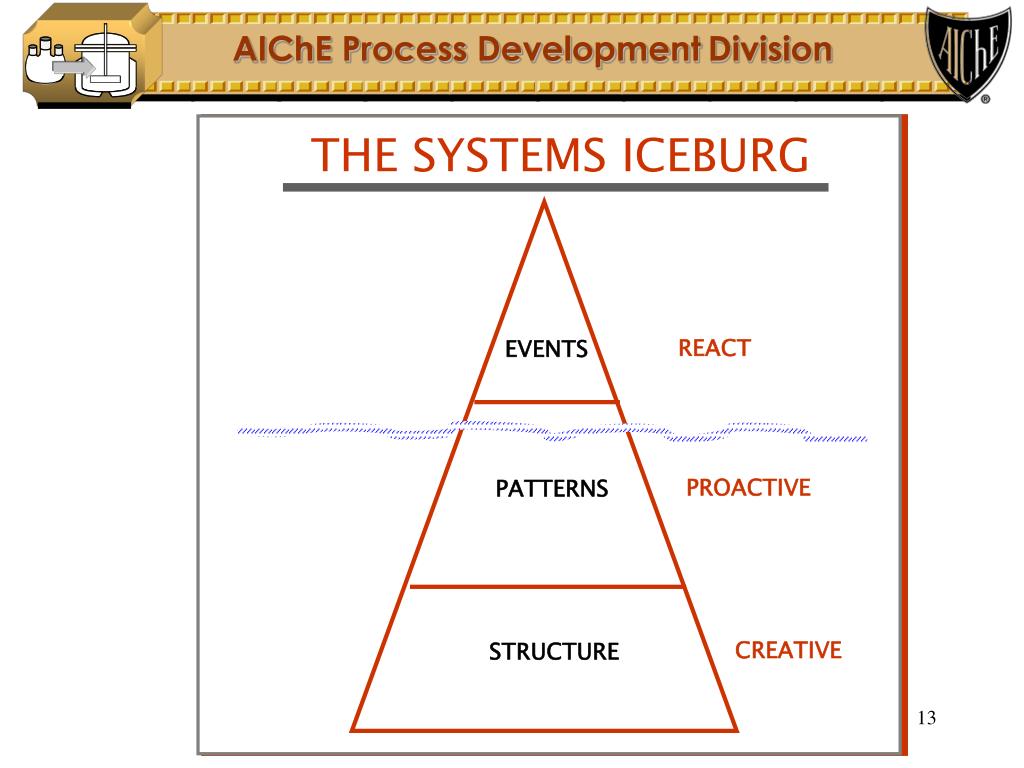 AIChE Process Development Division

AIChE

THE SYSTEMS ICEBURG

EVENTS

REACT

PATTERNS

PROACTIVE

STRUCTURE

CREATIVE

13